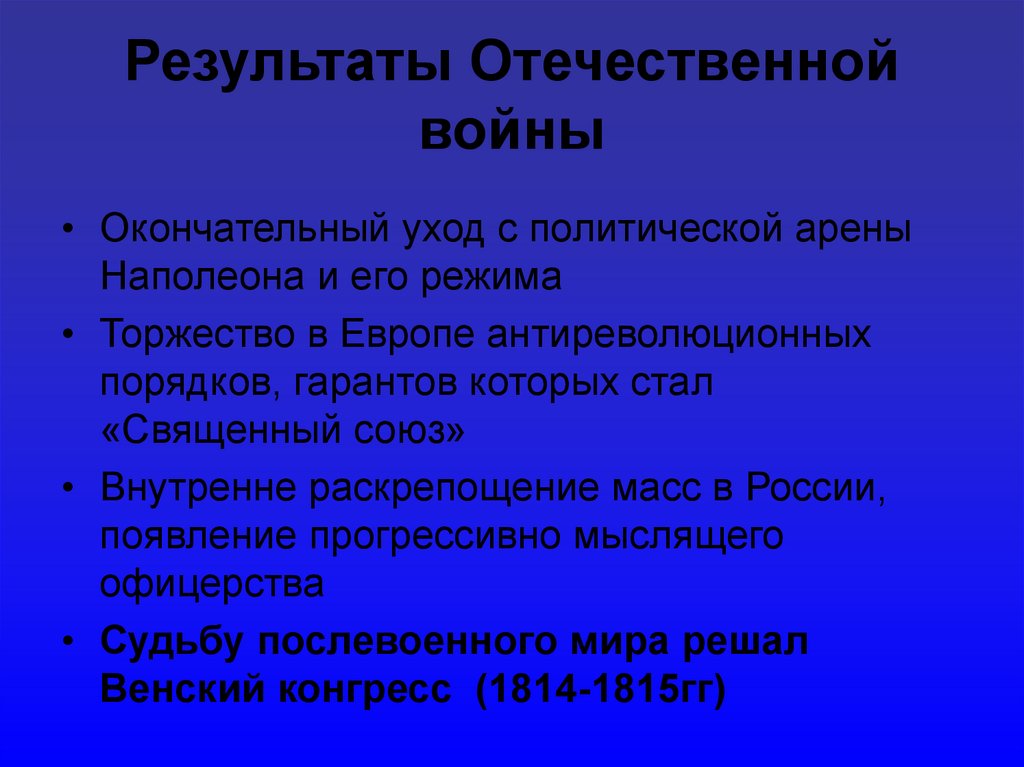 Результаты Отечественной войны

• Окончательный уход с политической арены Наполеона и его режима
• Торжество в Европе антиреволюционных порядков, гарантов которых стал «Священный союз»
• Внутренне раскрепощение масс в России, появление прогрессивно мыслящего офицерства
• Судьбу послевоенного мира решал Венский конгресс (1814-1815гг)